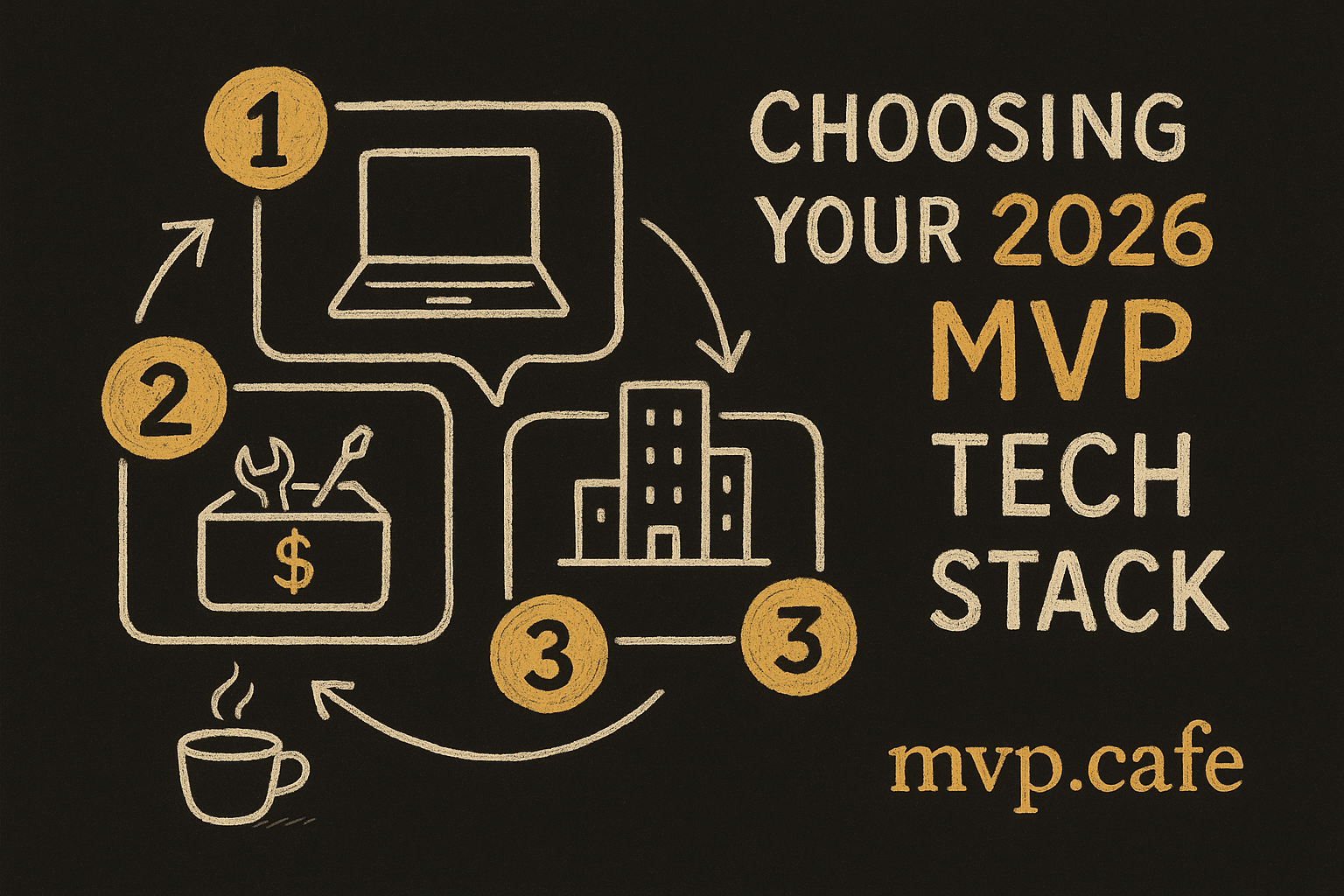 1

2

$

3

3

CHOOSING YOUR 2026 MVP TECH STACK

mvp.cafe